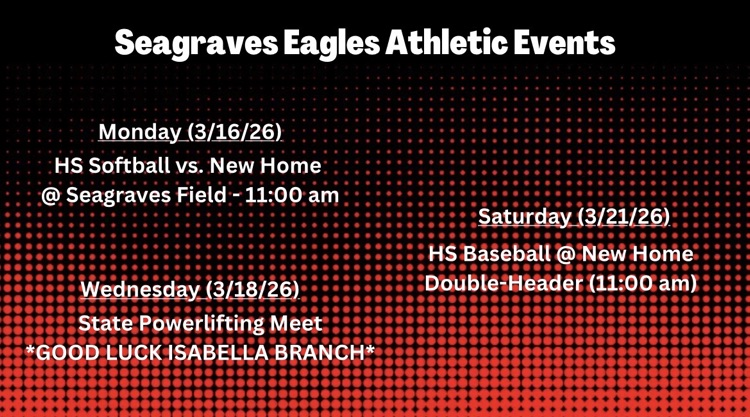 Seagraves Eagles Athletic Events

Monday (3/16/26)
HS Softball vs. New Home
@ Seagraves Field - 11:00 am

Wednesday (3/18/26)
State Powerlifting Meet
*GOOD LUCK ISABELLA BRANCH*

Saturday (3/21/26)
HS Baseball @ New Home
Double-Header (11:00 am)